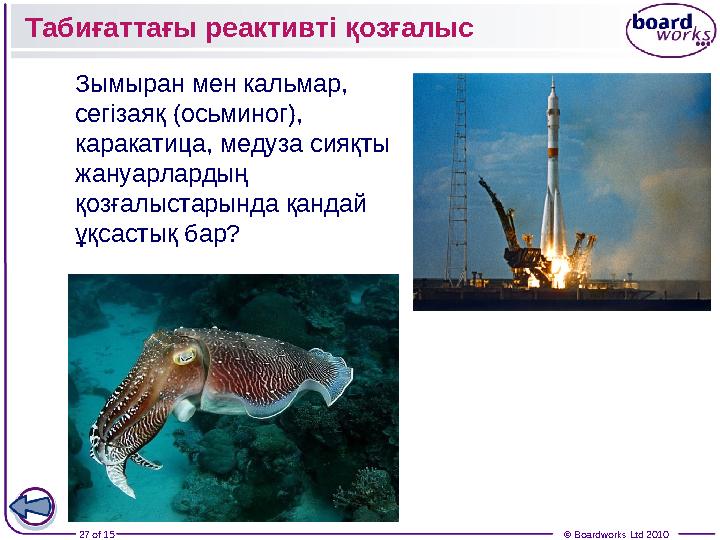 Табиғаттағы реактивті қозғалыс

board works

Зымыран мен кальмар, сегізаяқ (осьминог), каракатица, медуза сияқты жануарлардың қозғалыстарында қандай ұқсастық бар?

27 of 15

© Boardworks Ltd 2010